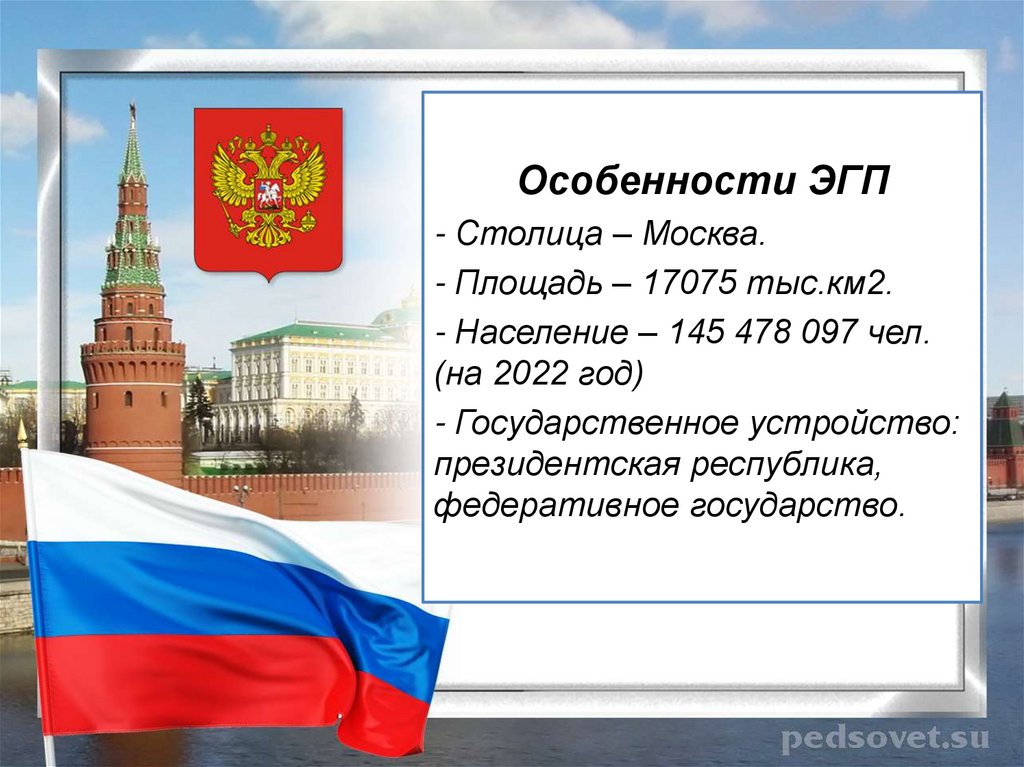 Особенности ЭГП

- Столица – Москва.

- Площадь – 17075 тыс.км2.

- Население – 145 478 097 чел. (на 2022 год)

- Государственное устройство: президентская республика, федеративное государство.

pedsovet.su